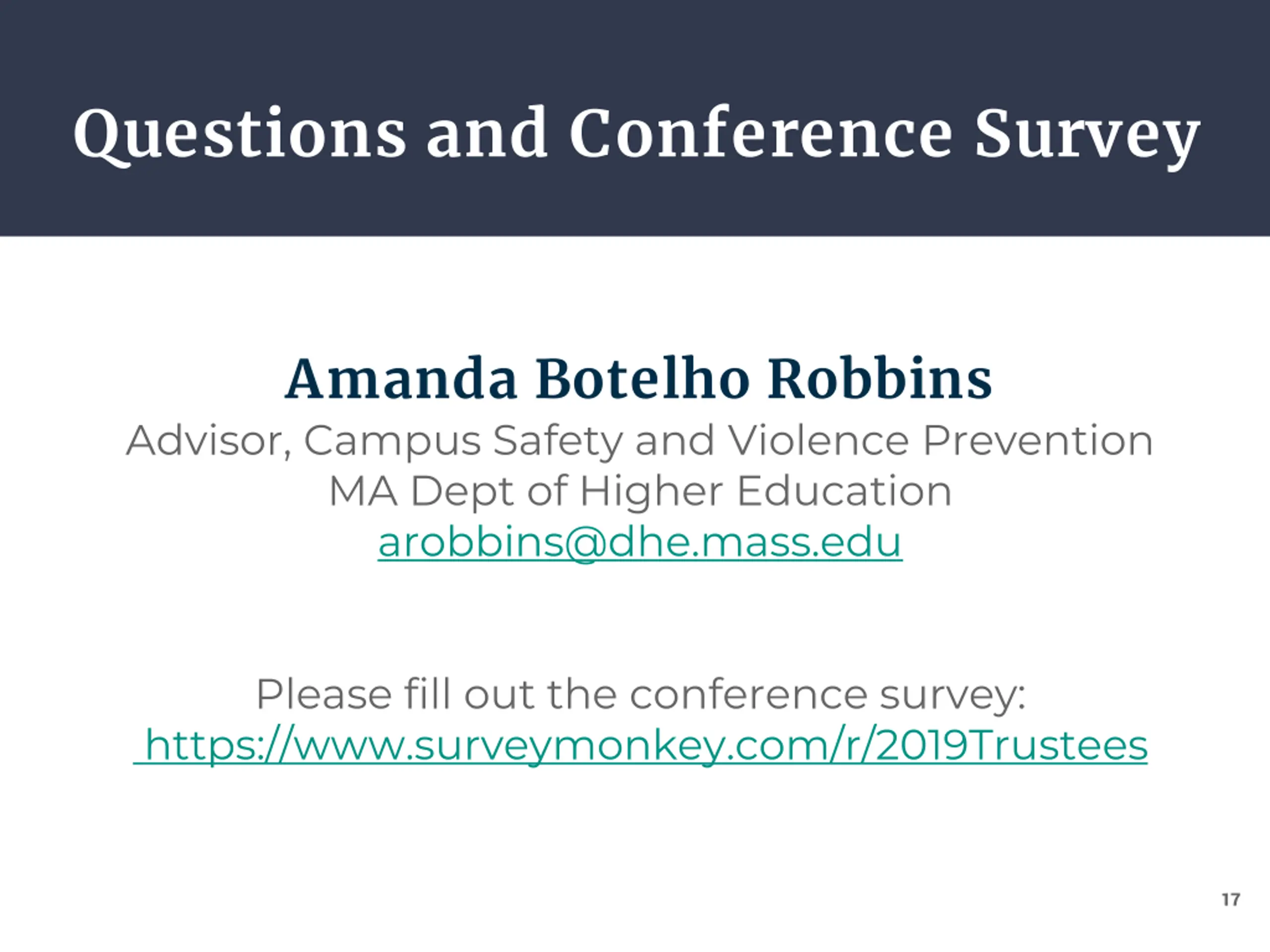 Questions and Conference Survey

Amanda Botelho Robbins
Advisor, Campus Safety and Violence Prevention
MA Dept of Higher Education
arobbins@dhe.mass.edu

Please fill out the conference survey:
https://www.surveymonkey.com/r/2019Trustees

17